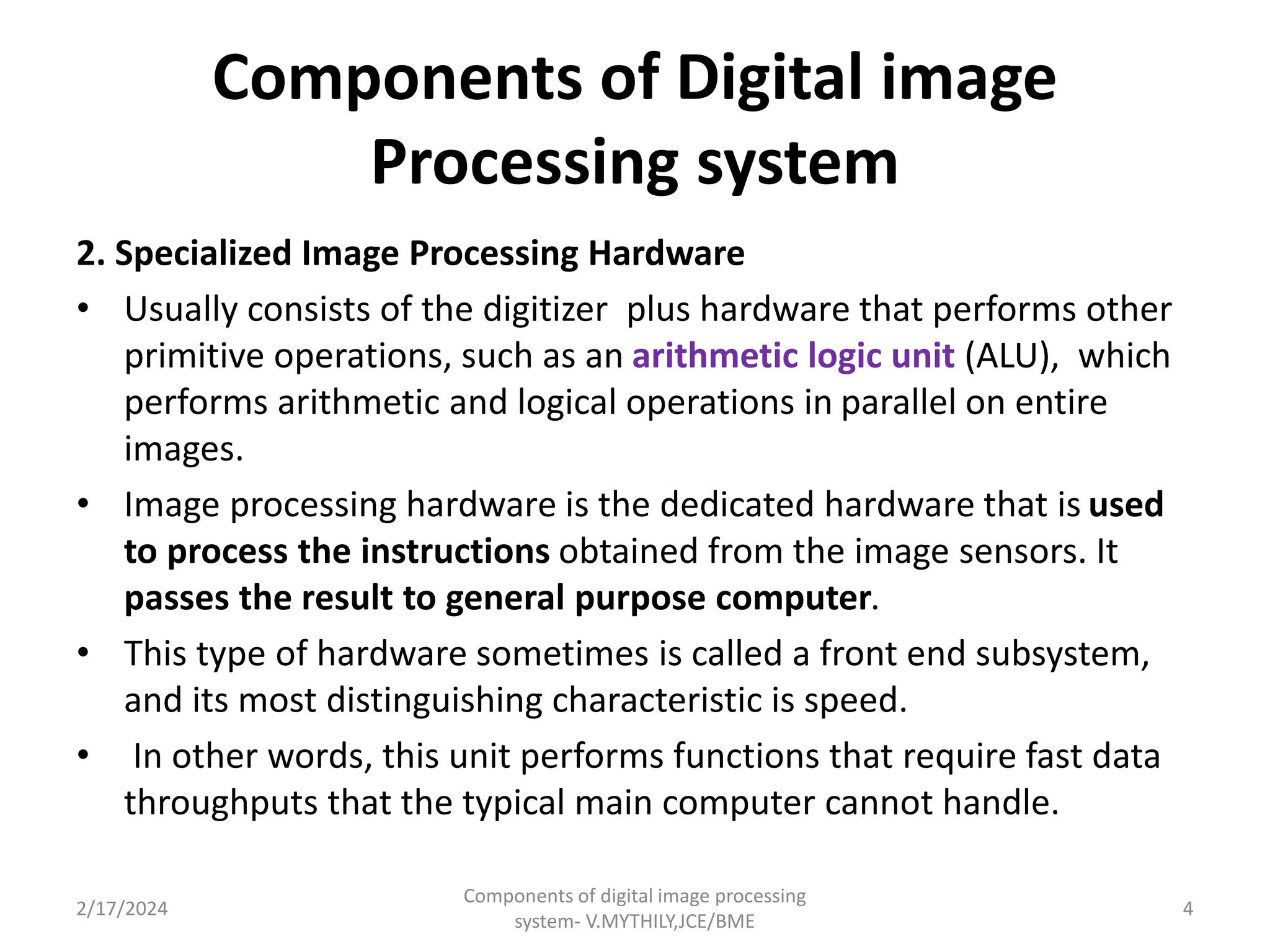 Components of Digital image Processing system

2. Specialized Image Processing Hardware

• Usually consists of the digitizer plus hardware that performs other primitive operations, such as an arithmetic logic unit (ALU), which performs arithmetic and logical operations in parallel on entire images.

• Image processing hardware is the dedicated hardware that is used to process the instructions obtained from the image sensors. It passes the result to general purpose computer.

• This type of hardware sometimes is called a front end subsystem, and its most distinguishing characteristic is speed.

• In other words, this unit performs functions that require fast data throughputs that the typical main computer cannot handle.

2/17/2024

Components of digital image processing system- V.MYTHILY,JCE/BME

4